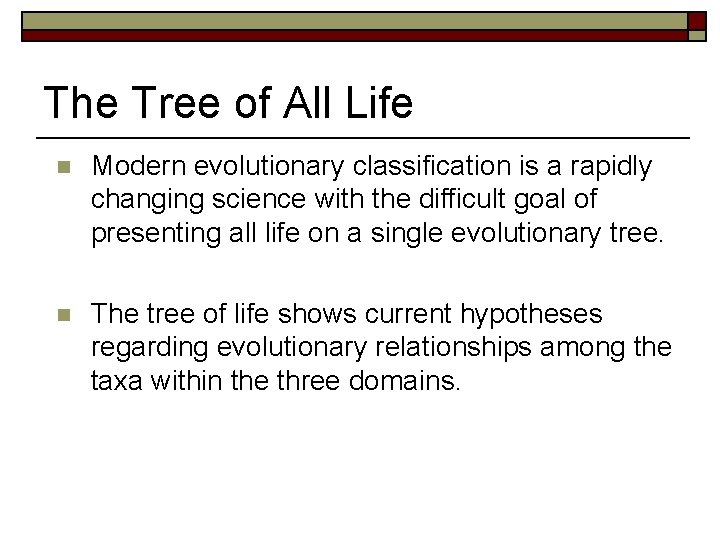 The Tree of All Life

Modern evolutionary classification is a rapidly changing science with the difficult goal of presenting all life on a single evolutionary tree.

The tree of life shows current hypotheses regarding evolutionary relationships among the taxa within the three domains.